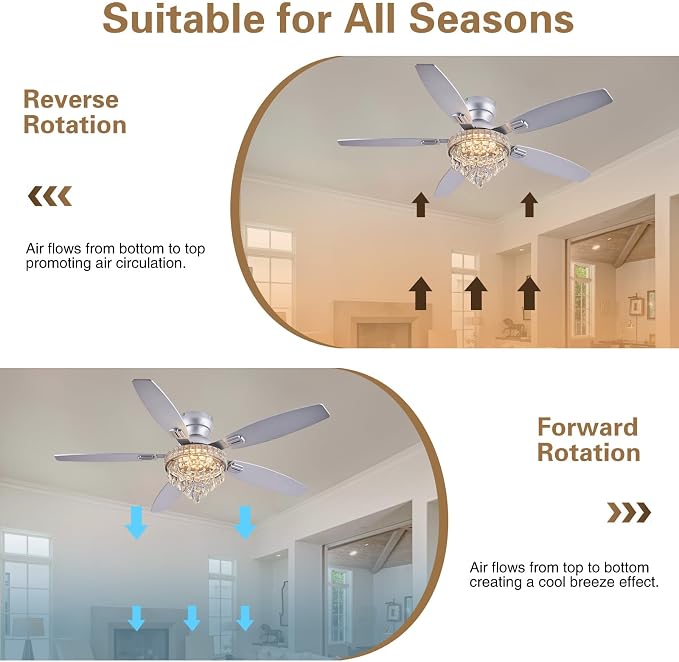 Suitable for All Seasons

Reverse Rotation

Air flows from bottom to top promoting air circulation.

Forward Rotation

Air flows from top to bottom creating a cool breeze effect.